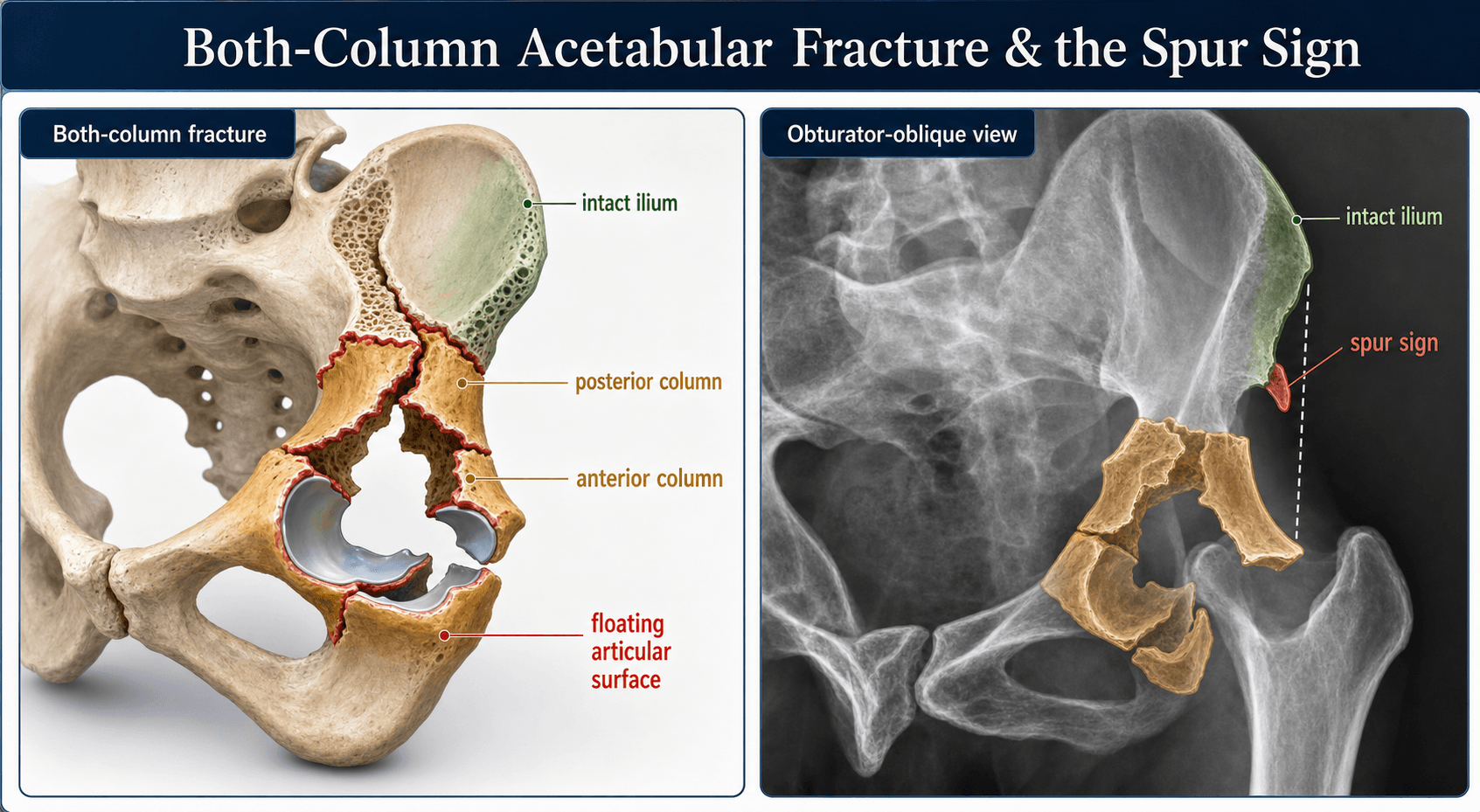 Both-Column Acetabular Fracture & the Spur Sign

Both-column fracture

intact ilium

posterior column

anterior column

floating articular surface

Obturator-oblique view

intact ilium

spur sign